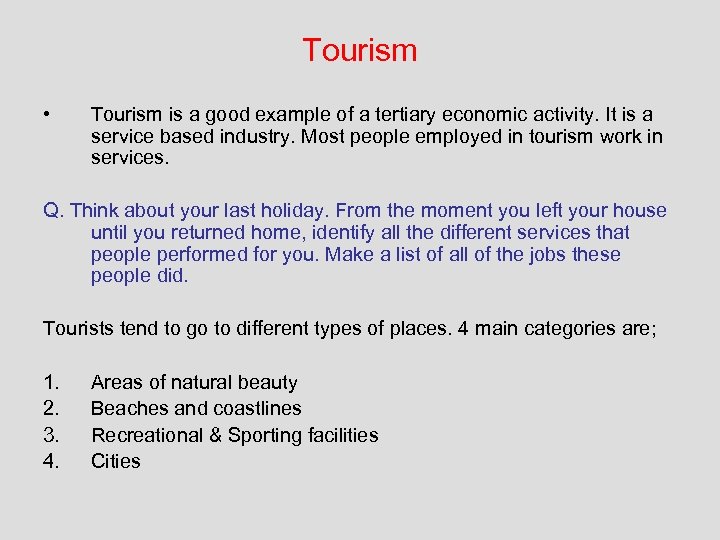 Tourism

• Tourism is a good example of a tertiary economic activity. It is a service based industry. Most people employed in tourism work in services.

Q. Think about your last holiday. From the moment you left your house until you returned home, identify all the different services that people performed for you. Make a list of all of the jobs these people did.

Tourists tend to go to different types of places. 4 main categories are;

1. Areas of natural beauty
2. Beaches and coastlines
3. Recreational & Sporting facilities
4. Cities